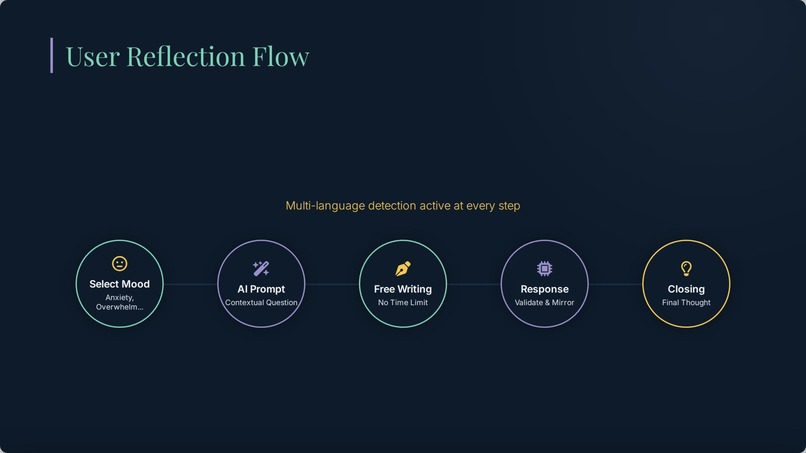 User Reflection Flow

Multi-language detection active at every step

Select Mood
Anxiety, Overwhelm...

AI Prompt
Contextual Question

Free Writing
No Time Limit

Response
Validate & Mirror

Closing
Final Thought